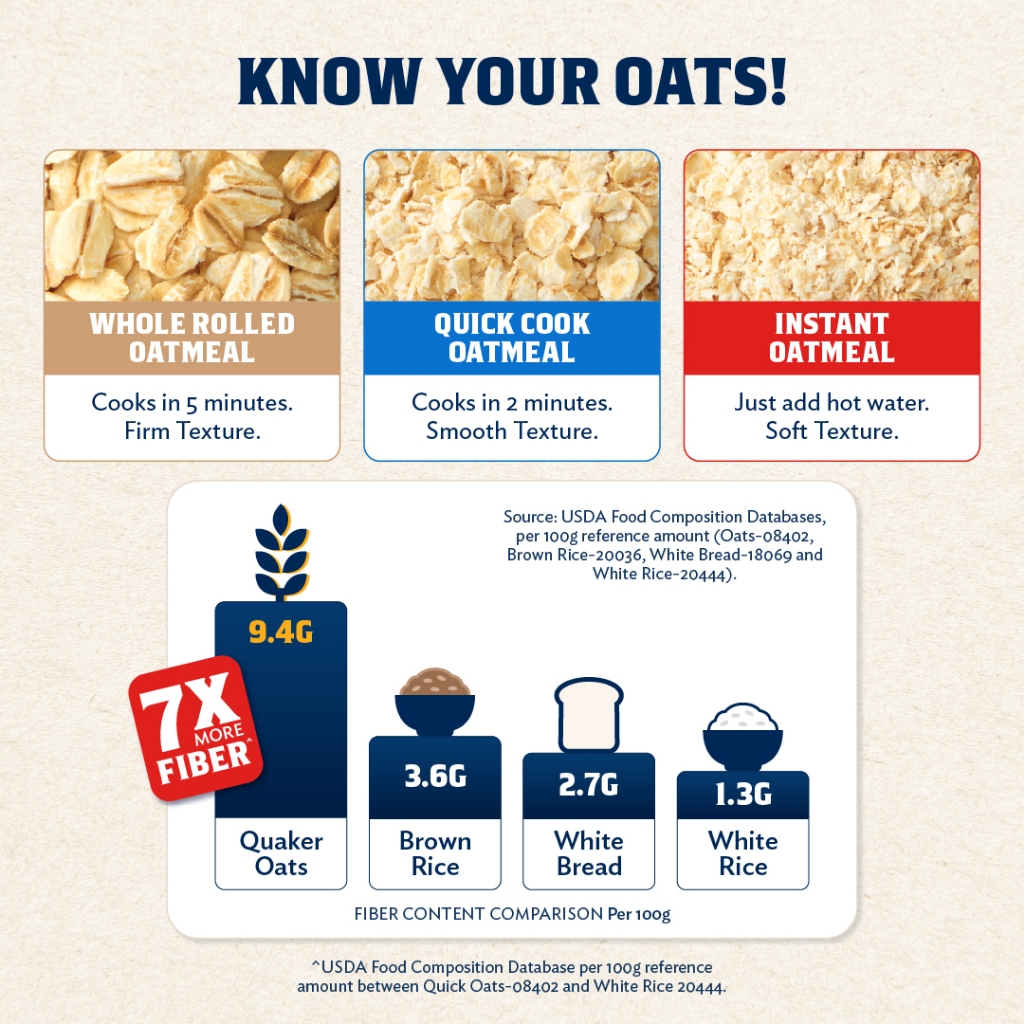 KNOW YOUR OATS!

WHOLE ROLLED OATMEAL

Cooks in 5 minutes. Firm Texture.

QUICK COOK OATMEAL

Cooks in 2 minutes. Smooth Texture.

INSTANT OATMEAL

Just add hot water. Soft Texture.

Source: USDA Food Composition Databases, per 100g reference amount (Oats-08402, Brown Rice-20036, White Bread-18069 and White Rice-20444).

7X MORE FIBER^

9.4G

Quaker Oats

3.6G

Brown Rice

2.7G

White Bread

1.3G

White Rice

FIBER CONTENT COMPARISON Per 100g

^USDA Food Composition Database per 100g reference amount between Quick Oats-08402 and White Rice 20444.